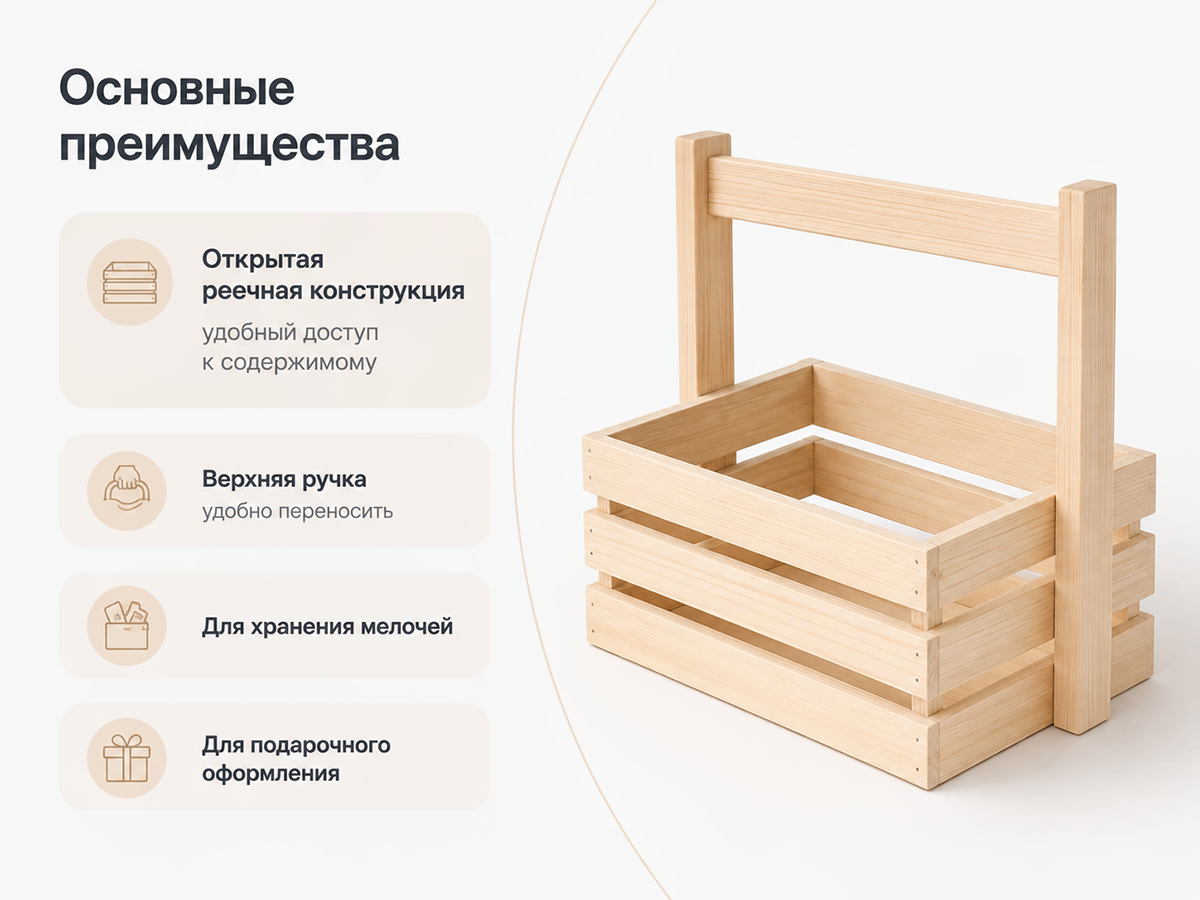 Основные преимущества

Открытая реечная конструкция
удобный доступ к содержимому

Верхняя ручка
удобно переносить

Для хранения мелочей

Для подарочного оформления